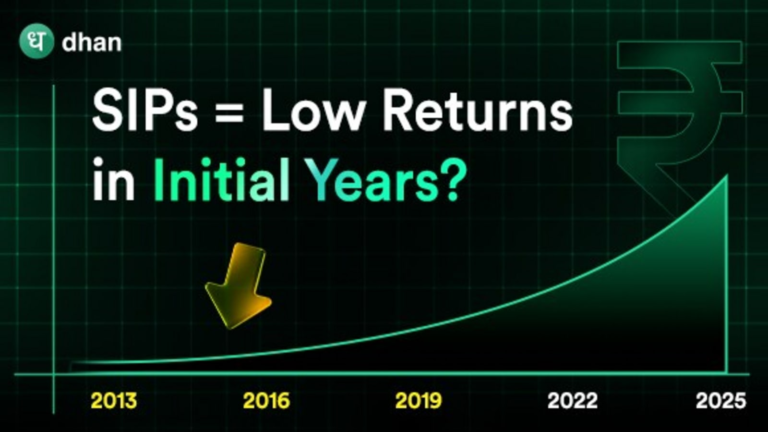 ध dhan

SIPs = Low Returns in Initial Years?

₹

2013
2016
2019
2022
2025